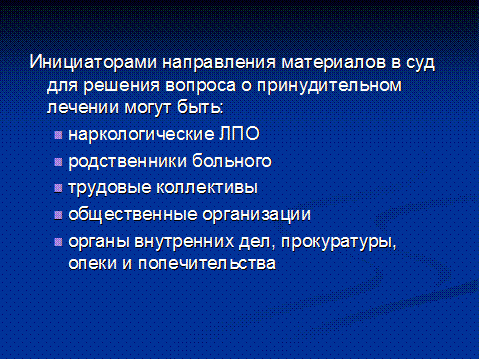 Инициаторами направления материалов в суд для решения вопроса о принудительном лечении могут быть:

- наркологические ЛПО
- родственники больного
- трудовые коллективы
- общественные организации
- органы внутренних дел, прокуратуры, опеки и попечительства